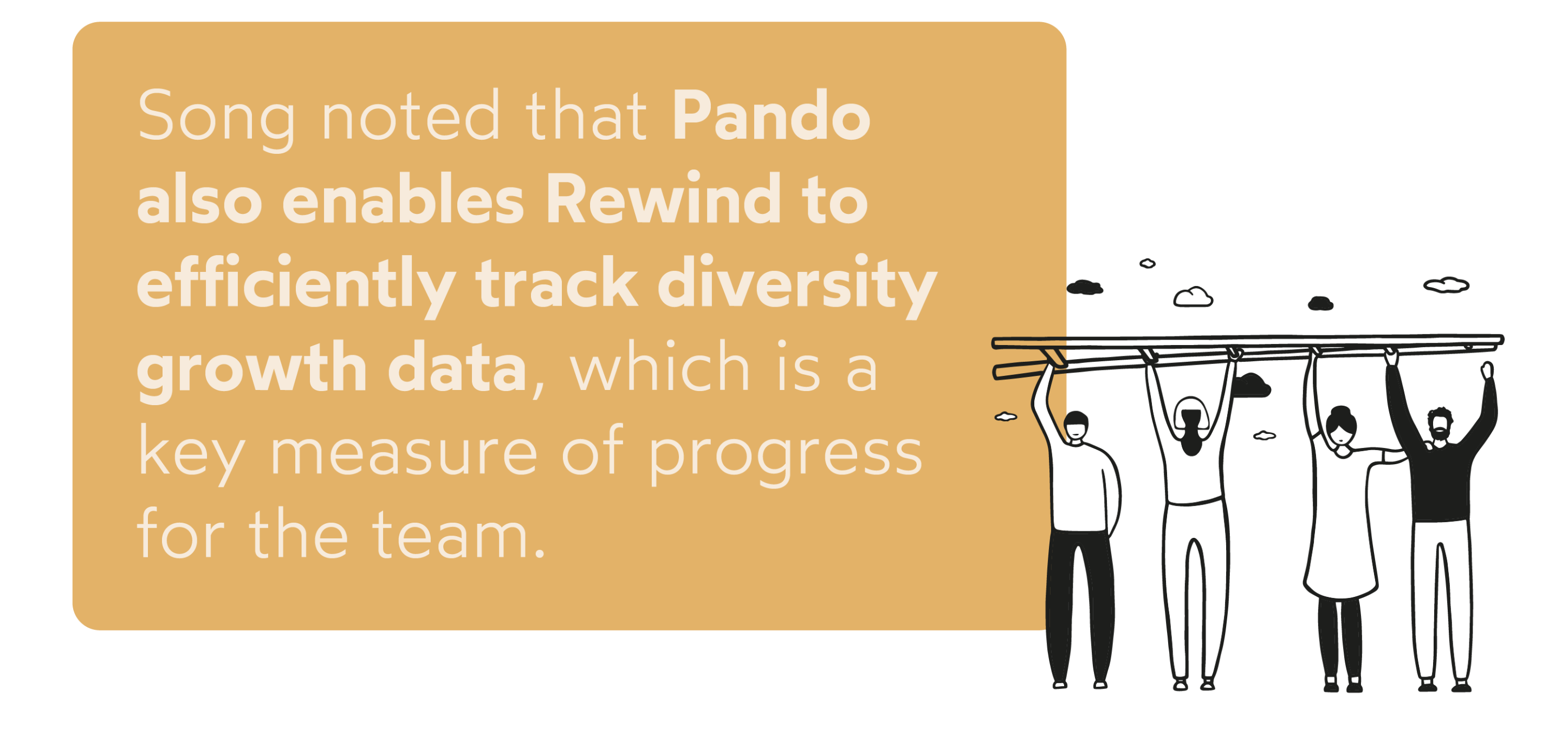 Song noted that Pando also enables Rewind to efficiently track diversity growth data, which is a key measure of progress for the team.